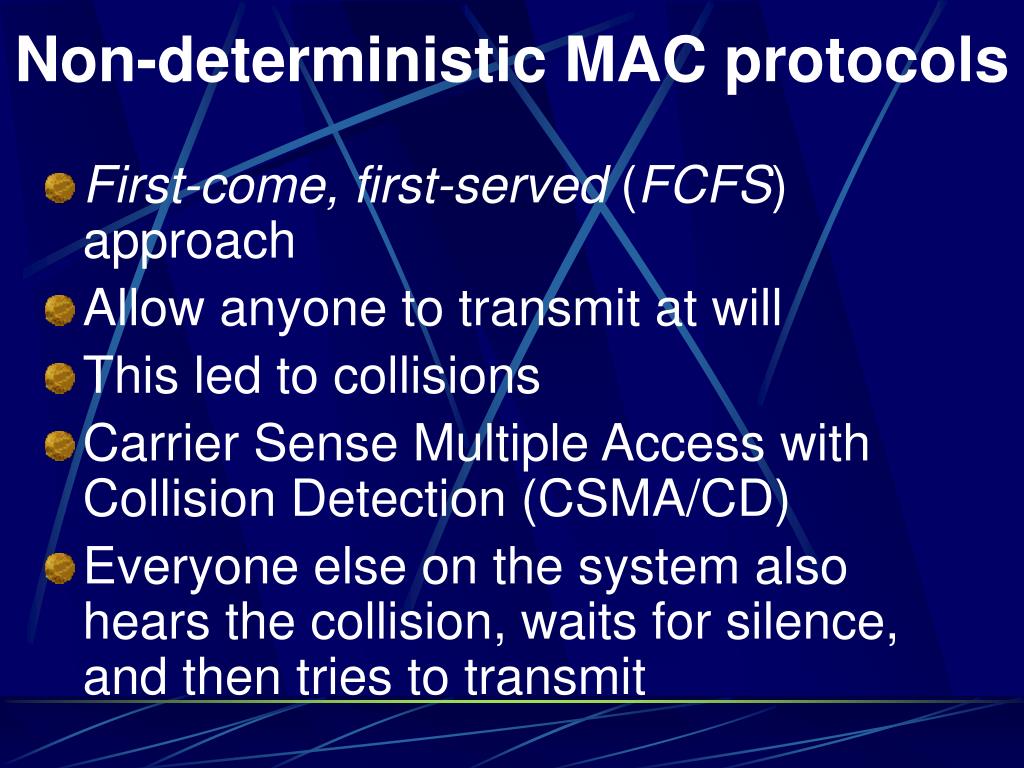 Non-deterministic MAC protocols

First-come, first-served (FCFS) approach

Allow anyone to transmit at will

This led to collisions

Carrier Sense Multiple Access with Collision Detection (CSMA/CD)

Everyone else on the system also hears the collision, waits for silence, and then tries to transmit